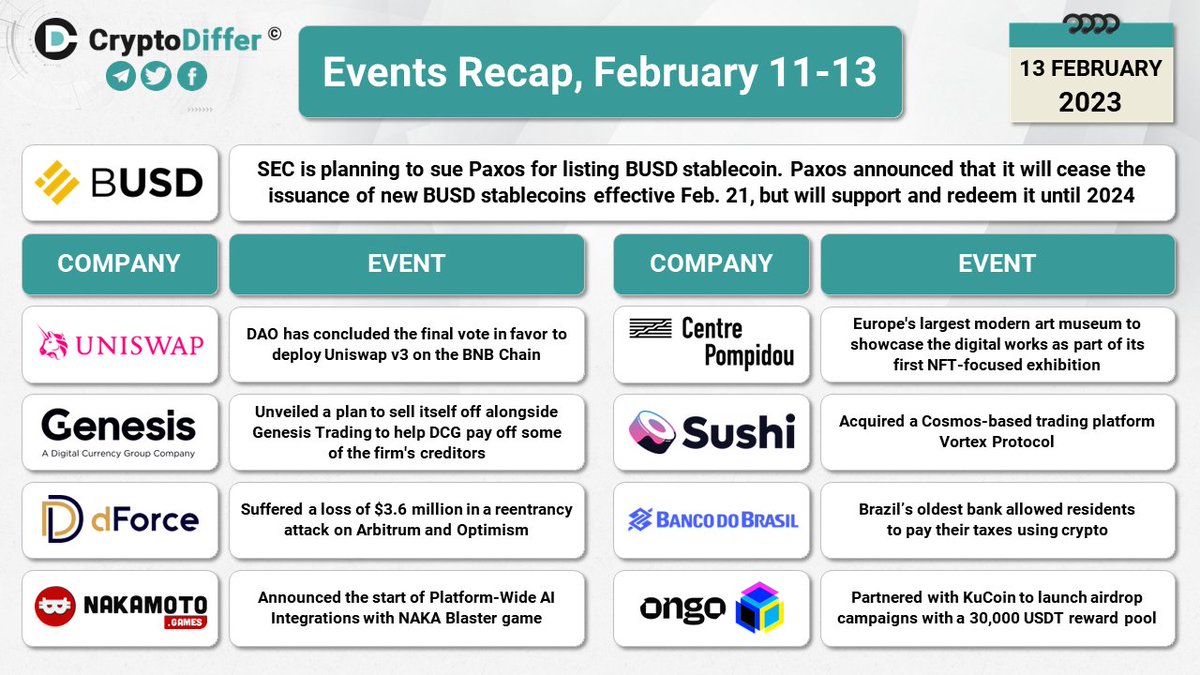 CryptoDiffer ©

Events Recap, February 11-13

13 FEBRUARY 2023

BUSD

SEC is planning to sue Paxos for listing BUSD stablecoin. Paxos announced that it will cease the issuance of new BUSD stablecoins effective Feb. 21, but will support and redeem it until 2024

| COMPANY | EVENT |
|---|---|
| UNISWAP | DAO has concluded the final vote in favor to deploy Uniswap v3 on the BNB Chain |
| Genesis A Digital Currency Group Company | Unveiled a plan to sell itself off alongside Genesis Trading to help DCG pay off some of the firm's creditors |
| dForce | Suffered a loss of \$3.6 million in a reentrancy attack on Arbitrum and Optimism |
| NAKAMOTO .GAMES | Announced the start of Platform-Wide AI Integrations with NAKA Blaster game |

| COMPANY | EVENT |
|---|---|
| Centre Pompidou | Europe's largest modern art museum to showcase the digital works as part of its first NFT-focused exhibition |
| Sushi | Acquired a Cosmos-based trading platform Vortex Protocol |
| BANCO DO BRASIL | Brazil's oldest bank allowed residents to pay their taxes using crypto |
| ongo | Partnered with KuCoin to launch airdrop campaigns with a 30,000 USDT reward pool |